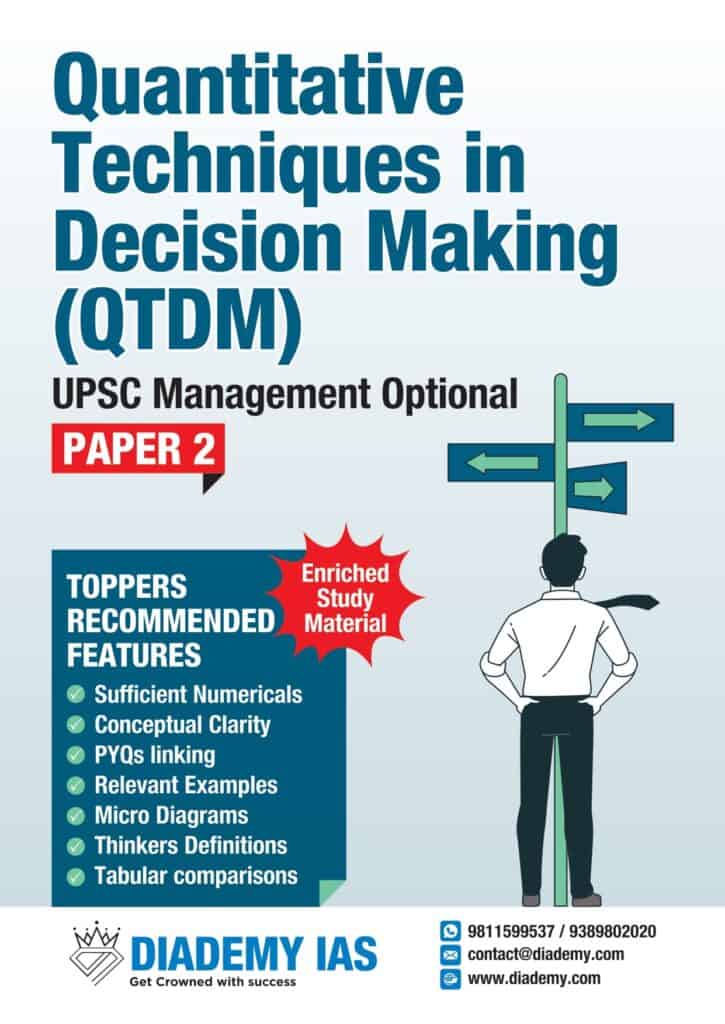 Quantitative Techniques in Decision Making (QTDM)

UPSC Management Optional

PAPER 2

TOPPERS RECOMMENDED FEATURES

Enriched Study Material

Sufficient Numericals
Conceptual Clarity
PYQs linking
Relevant Examples
Micro Diagrams
Thinkers Definitions
Tabular comparisons

DIADEMY IAS
Get Crowned with success

9811599537 / 9389802020
contact@diademy.com
www.diademy.com